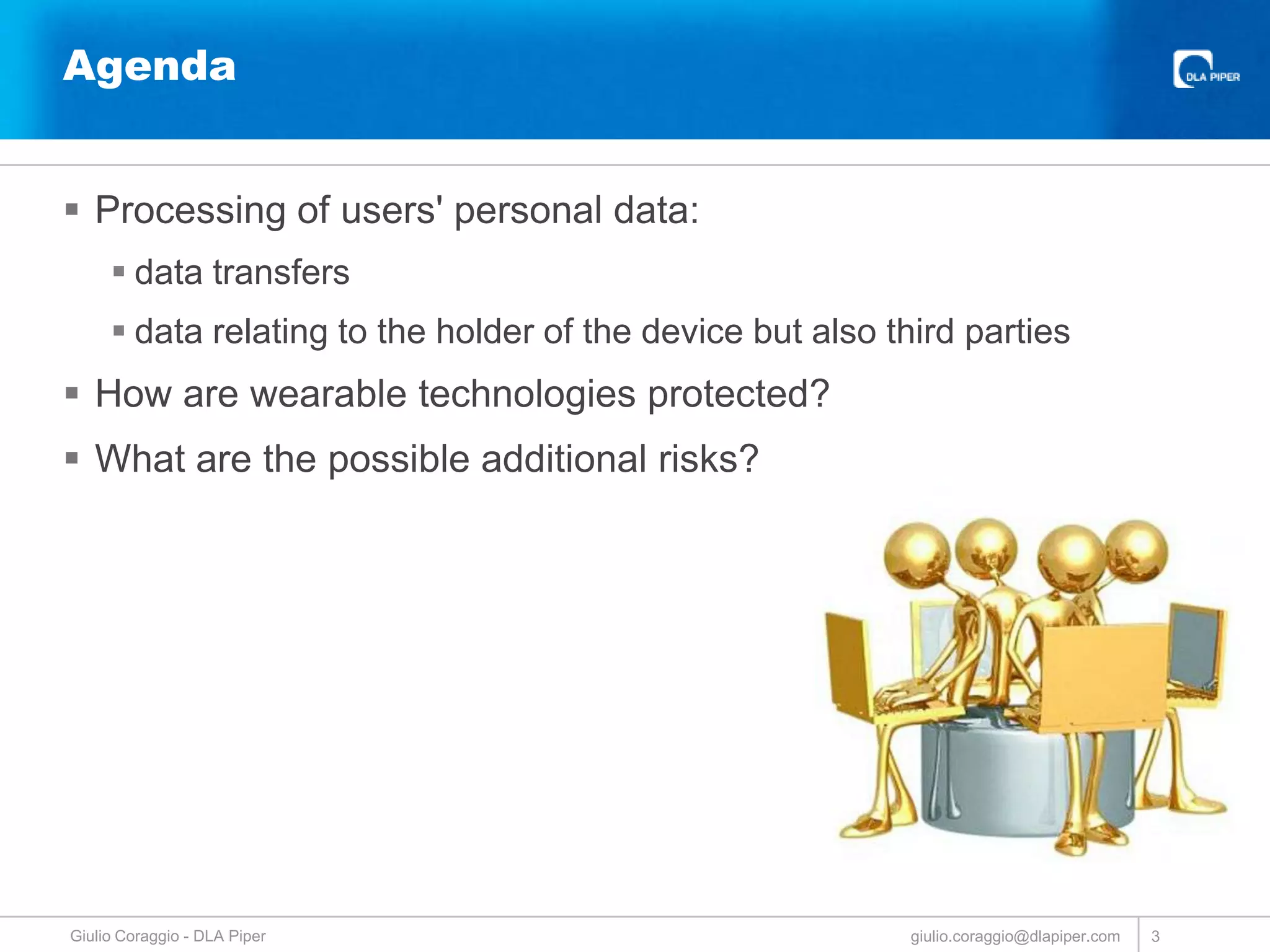 Agenda

DLA PIPER

▪ Processing of users' personal data:

▪ data transfers

▪ data relating to the holder of the device but also third parties

▪ How are wearable technologies protected?

▪ What are the possible additional risks?

Giulio Coraggio - DLA Piper

giulio.coraggio@dlapiper.com

3